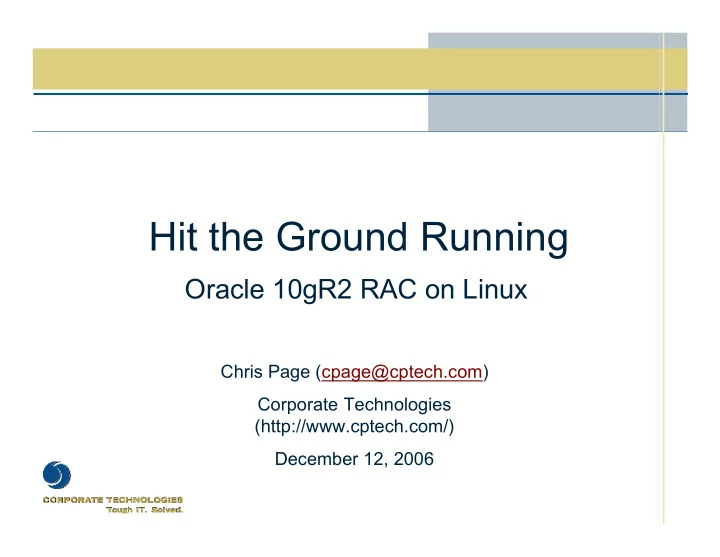 Hit the Ground Running

Oracle 10gR2 RAC on Linux

Chris Page (cpage@cptech.com)

Corporate Technologies
(http://www.cptech.com/)

December 12, 2006

CORPORATE TECHNOLOGIES
Tough IT. Solved.